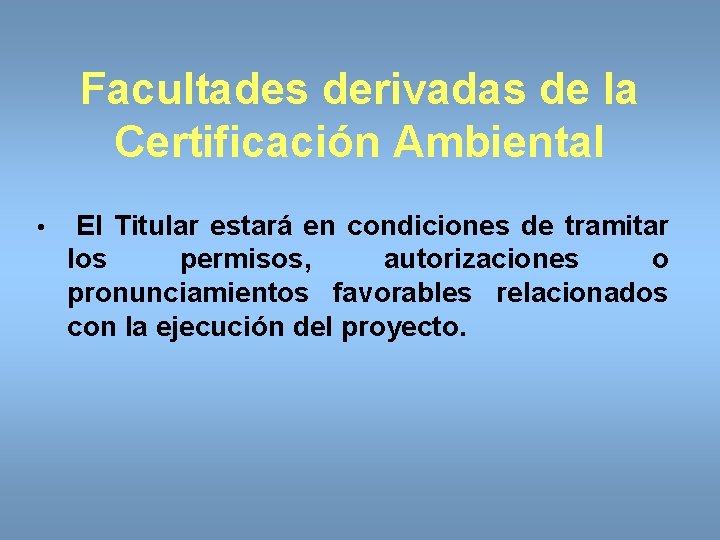 Facultades derivadas de la Certificación Ambiental

• El Titular estará en condiciones de tramitar los permisos, autorizaciones o pronunciamientos favorables relacionados con la ejecución del proyecto.